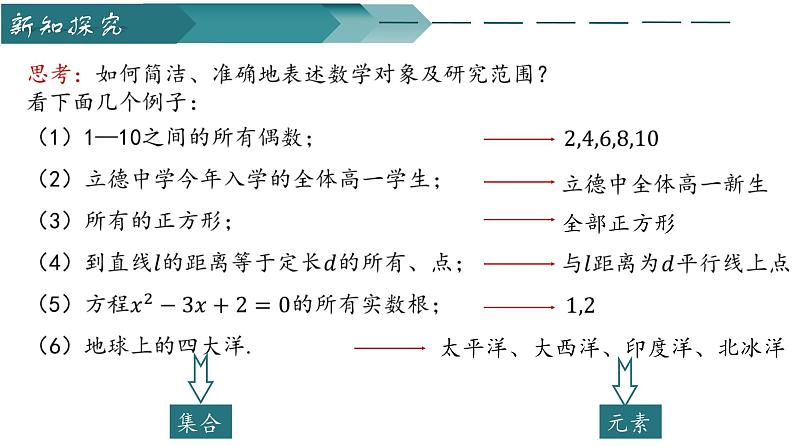 新知探究

思考：如何简洁、准确地表述数学对象及研究范围？
看下面几个例子：

（1）1—10之间的所有偶数； 2,4,6,8,10

（2）立德中学今年入学的全体高一学生； 立德中全体高一新生

（3）所有的正方形； 全部正方形

（4）到直线$l$的距离等于定长$d$的所有、点； 与$l$距离为$d$平行线上点

（5）方程$x^2-3x+2=0$的所有实数根； 1,2

（6）地球上的四大洋. 太平洋、大西洋、印度洋、北冰洋

集合

元素